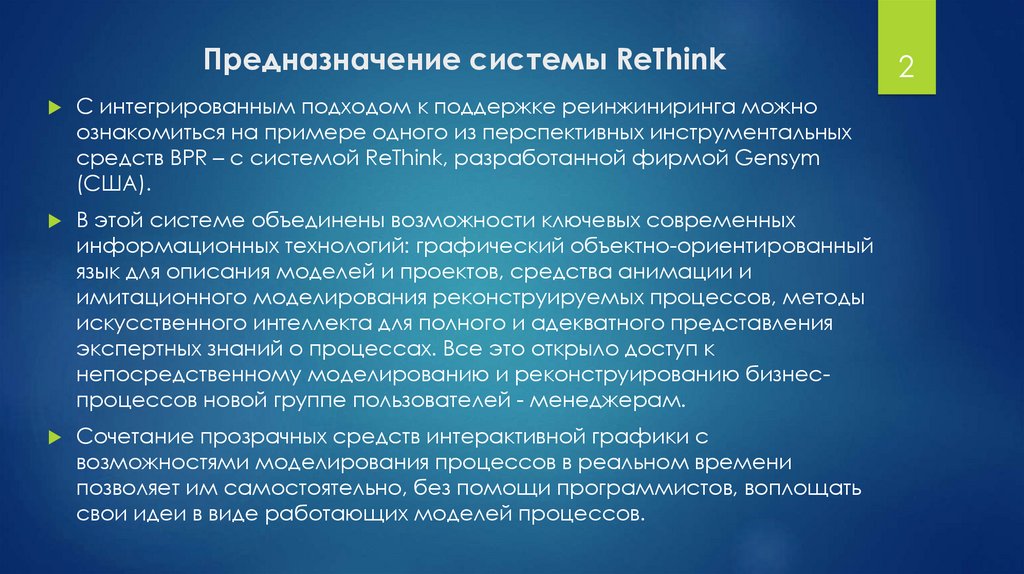 Предназначение системы ReThink

2

С интегрированным подходом к поддержке реинжиниринга можно ознакомиться на примере одного из перспективных инструментальных средств BPR – с системой ReThink, разработанной фирмой Gensym (США).

В этой системе объединены возможности ключевых современных информационных технологий: графический объектно-ориентированный язык для описания моделей и проектов, средства анимации и имитационного моделирования реконструируемых процессов, методы искусственного интеллекта для полного и адекватного представления экспертных знаний о процессах. Все это открыло доступ к непосредственному моделированию и реконструированию бизнес-процессов новой группе пользователей - менеджерам.

Сочетание прозрачных средств интерактивной графики с возможностями моделирования процессов в реальном времени позволяет им самостоятельно, без помощи программистов, воплощать свои идеи в виде работающих моделей процессов.